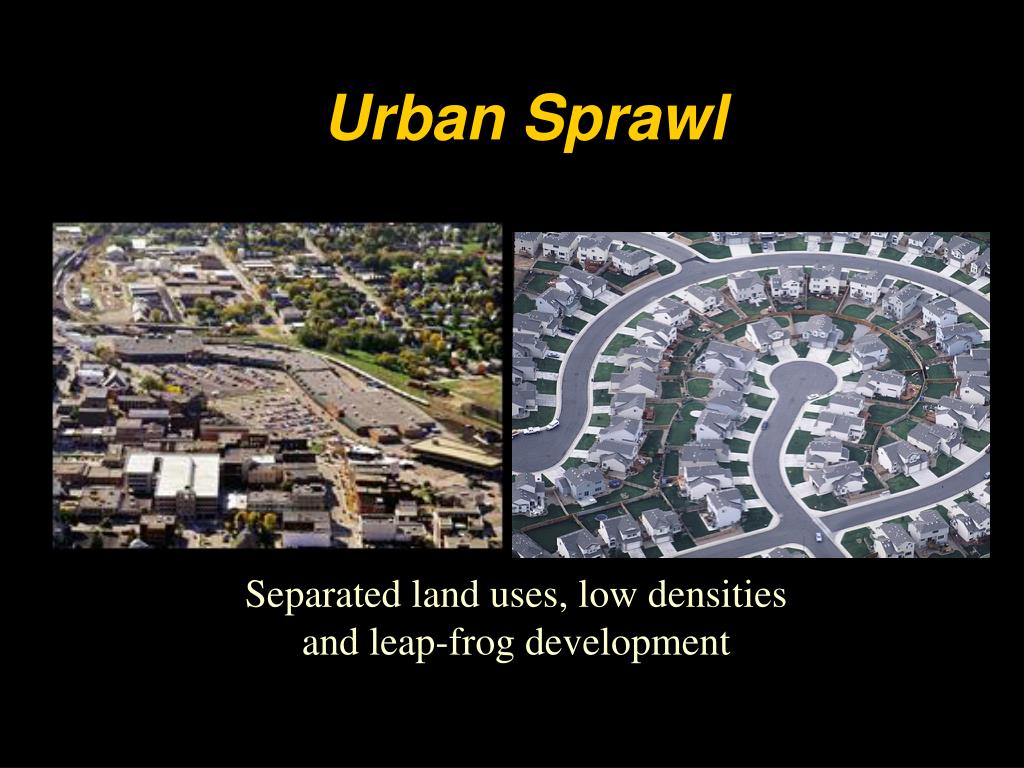 Urban Sprawl

Separated land uses, low densities and leap-frog development